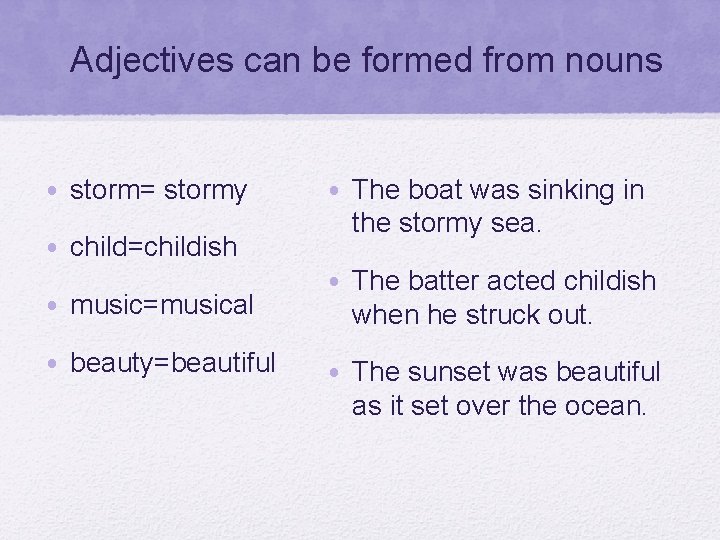 Adjectives can be formed from nouns

- storm= stormy
- child=childish
- music=musical
- beauty=beautiful

- The boat was sinking in the stormy sea.
- The batter acted childish when he struck out.
- The sunset was beautiful as it set over the ocean.